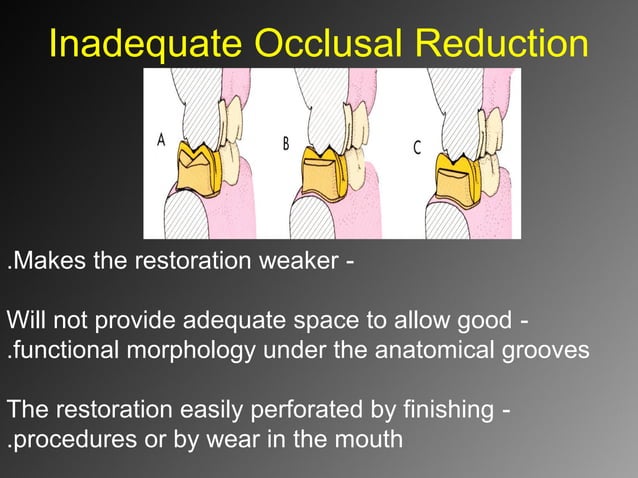 Inadequate Occlusal Reduction

A

B

C

.Makes the restoration weaker -

Will not provide adequate space to allow good -
.functional morphology under the anatomical grooves

The restoration easily perforated by finishing -
.procedures or by wear in the mouth